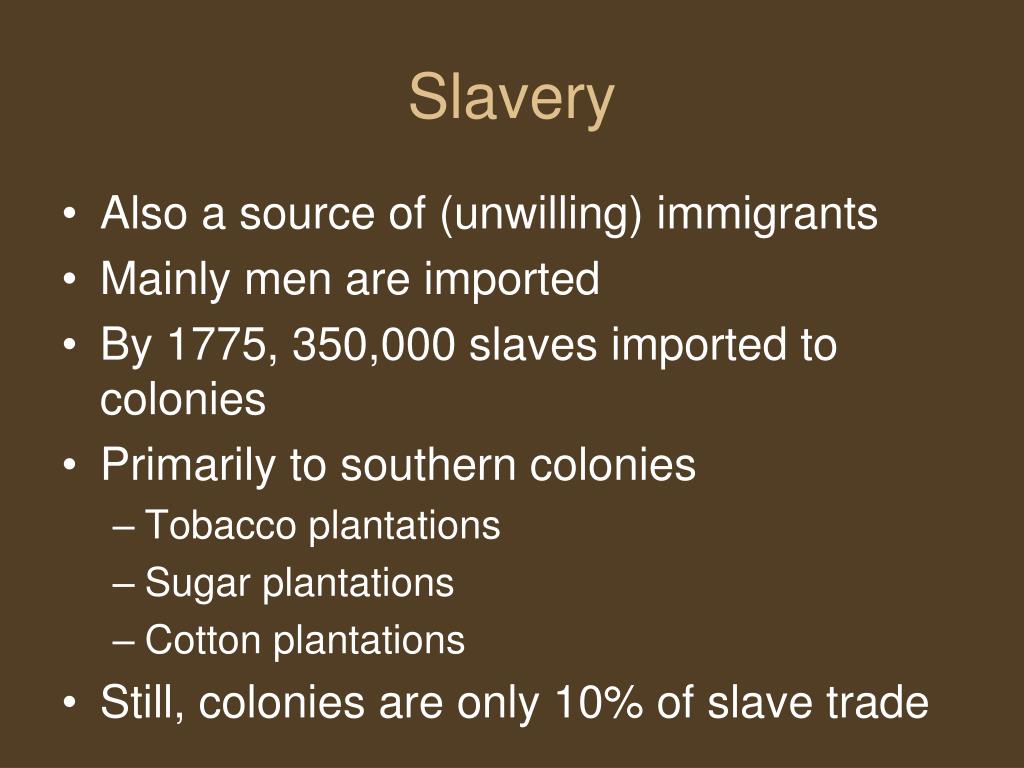 Slavery

• Also a source of (unwilling) immigrants
• Mainly men are imported
• By 1775, 350,000 slaves imported to colonies
• Primarily to southern colonies
– Tobacco plantations
– Sugar plantations
– Cotton plantations
• Still, colonies are only 10% of slave trade